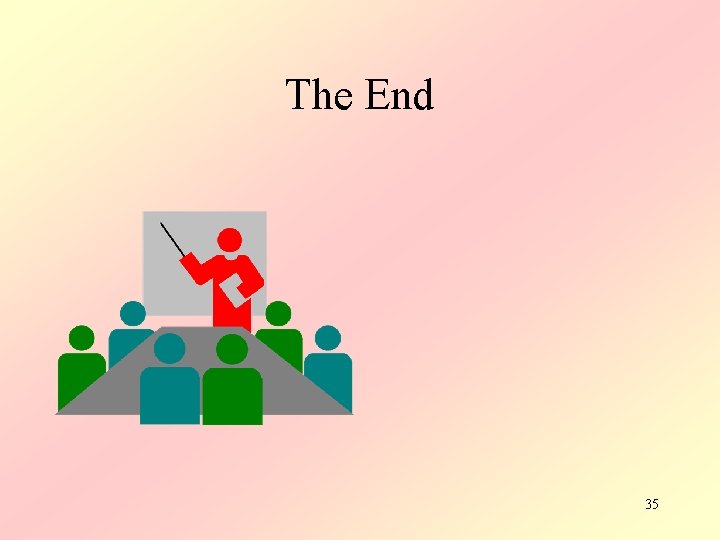 The End

35